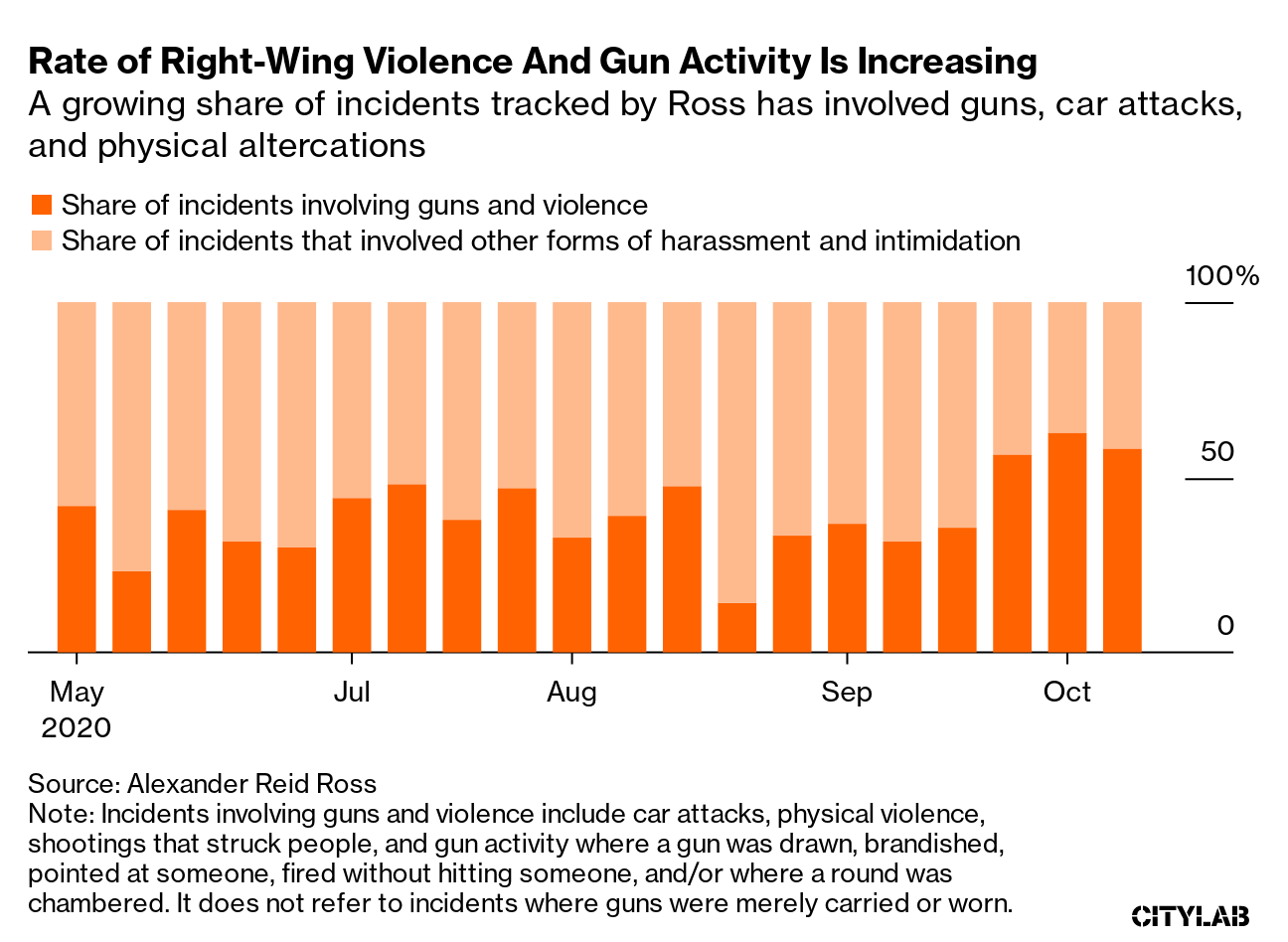 Rate of Right-Wing Violence And Gun Activity Is Increasing
A growing share of incidents tracked by Ross has involved guns, car attacks, and physical altercations

Share of incidents involving guns and violence
Share of incidents that involved other forms of harassment and intimidation

100%
50
0

May
2020
Jul
Aug
Sep
Oct

Source: Alexander Reid Ross
Note: Incidents involving guns and violence include car attacks, physical violence, shootings that struck people, and gun activity where a gun was drawn, brandished, pointed at someone, fired without hitting someone, and/or where a round was chambered. It does not refer to incidents where guns were merely carried or worn.

CITYLAB